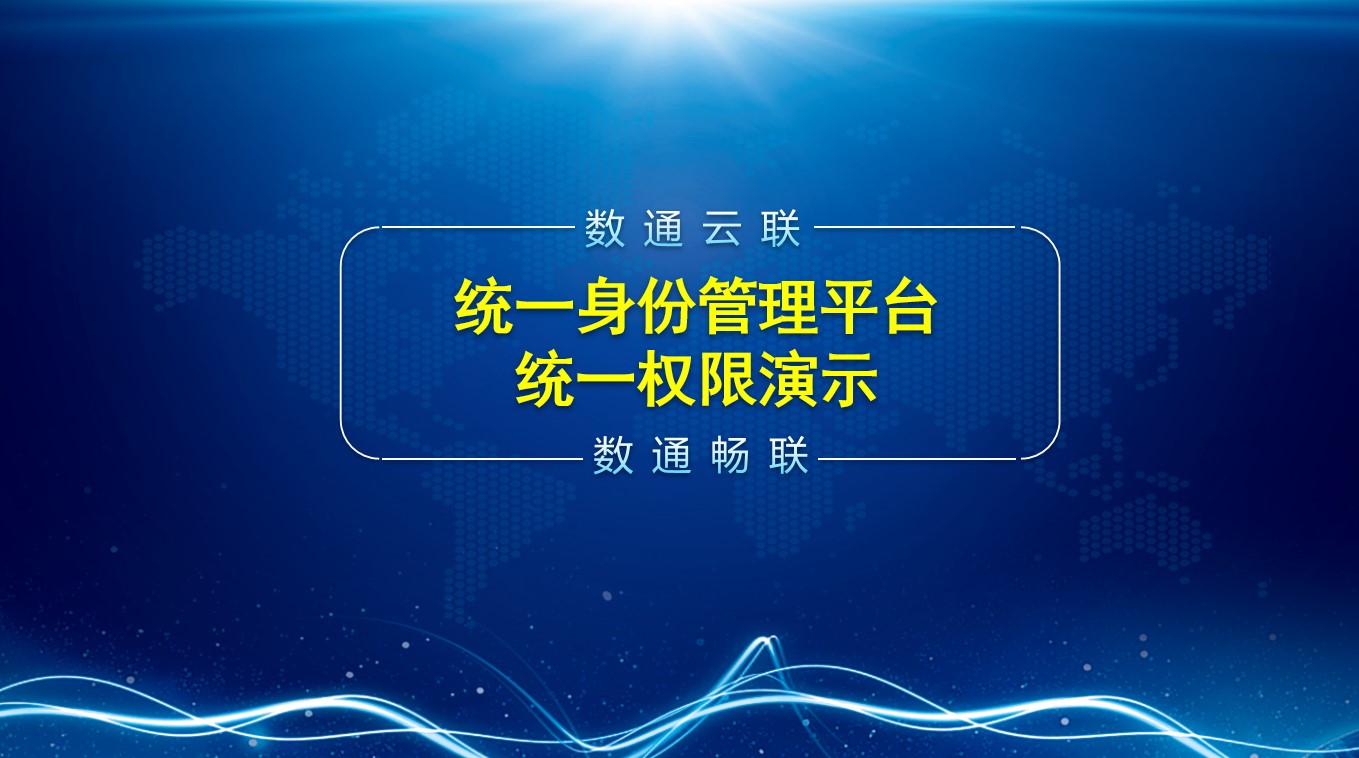 数通云联

统一身份管理平台
统一权限演示

数通畅联